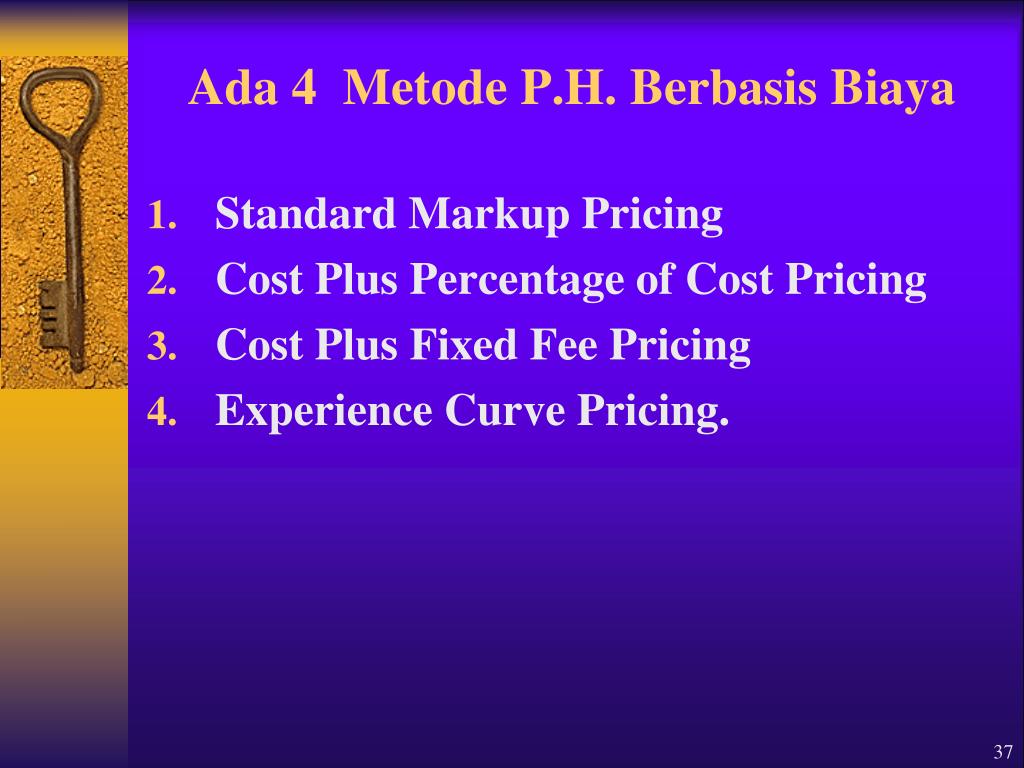 Ada 4 Metode P.H. Berbasis Biaya

1. Standard Markup Pricing
2. Cost Plus Percentage of Cost Pricing
3. Cost Plus Fixed Fee Pricing
4. Experience Curve Pricing.

37